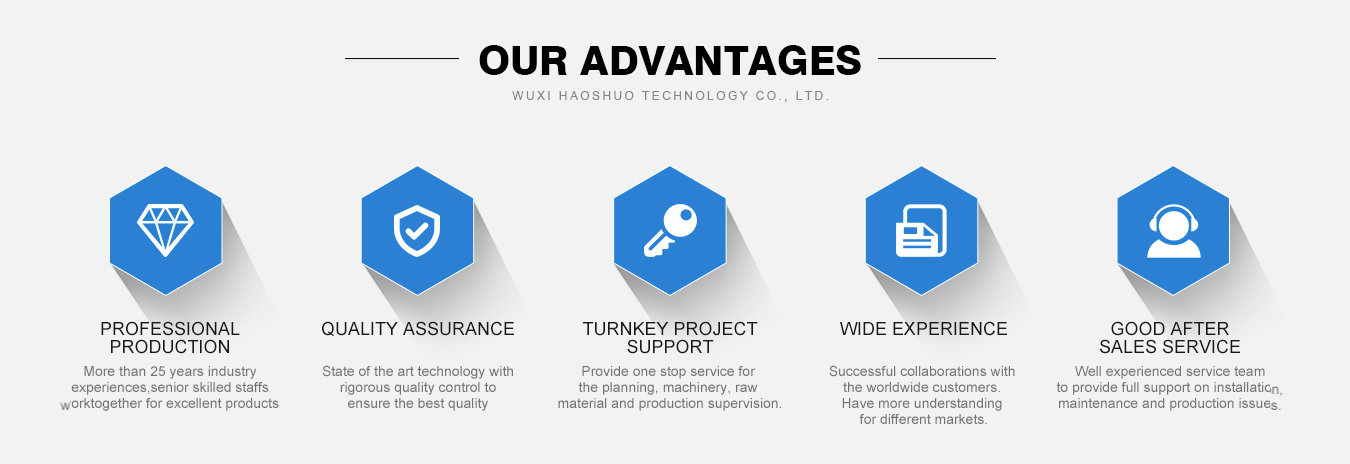 OUR ADVANTAGES

WUXI HAOSHUO TECHNOLOGY CO., LTD.

PROFESSIONAL PRODUCTION

More than 25 years industry experiences,senior skilled staffs worktogether for excellent products

QUALITY ASSURANCE

State of the art technology with rigorous quality control to ensure the best quality

TURNKEY PROJECT SUPPORT

Provide one stop service for the planning, machinery, raw material and production supervision.

WIDE EXPERIENCE

Successful collaborations with the worldwide customers. Have more understanding for different markets.

GOOD AFTER SALES SERVICE

Well experienced service team to provide full support on installation, maintenance and production issues.